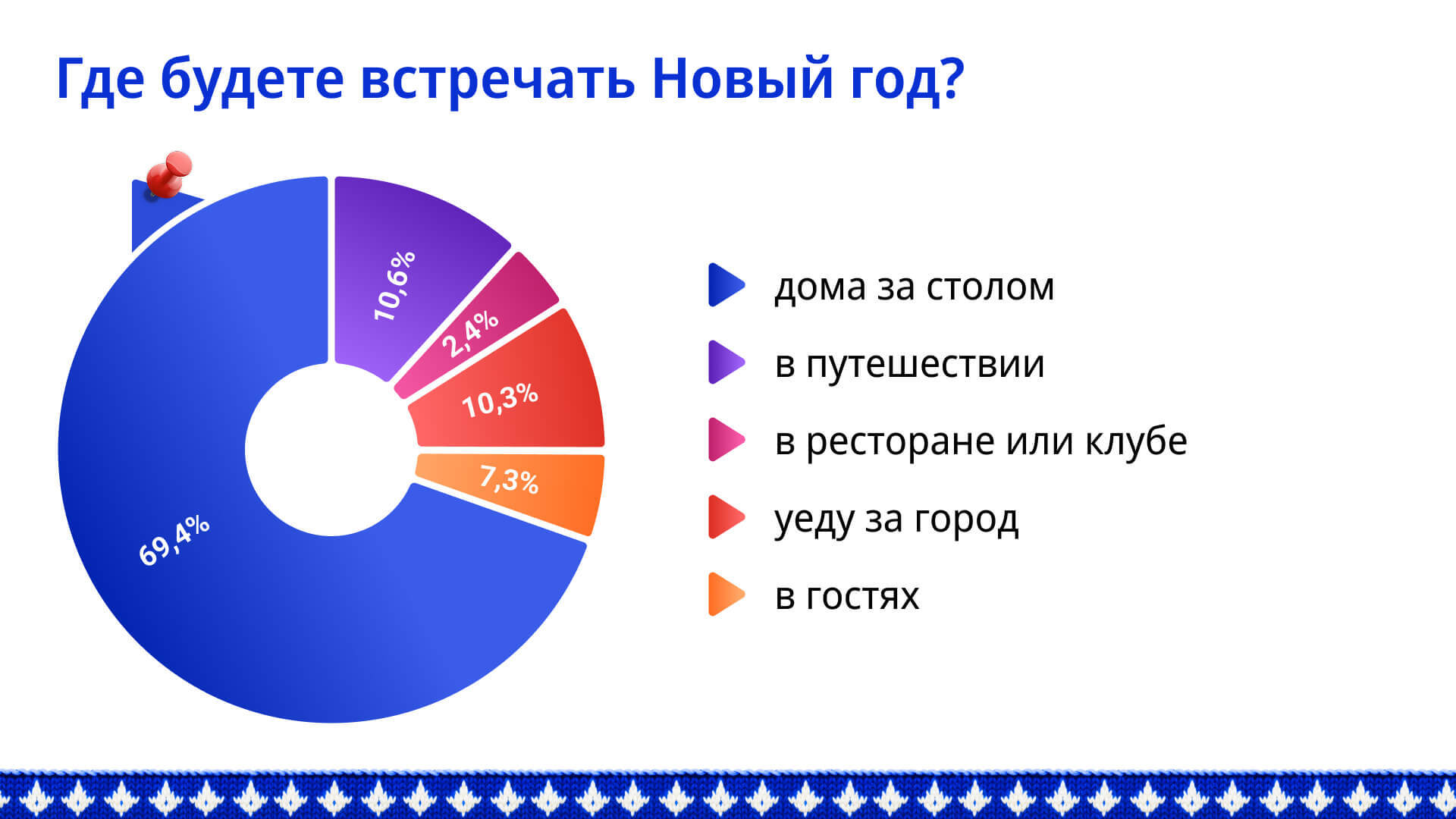 Где будете встречать Новый год?

10,6%
2,4%
10,3%
7,3%
69,4%

дома за столом
в путешествии
в ресторане или клубе
уеду за город
в гостях